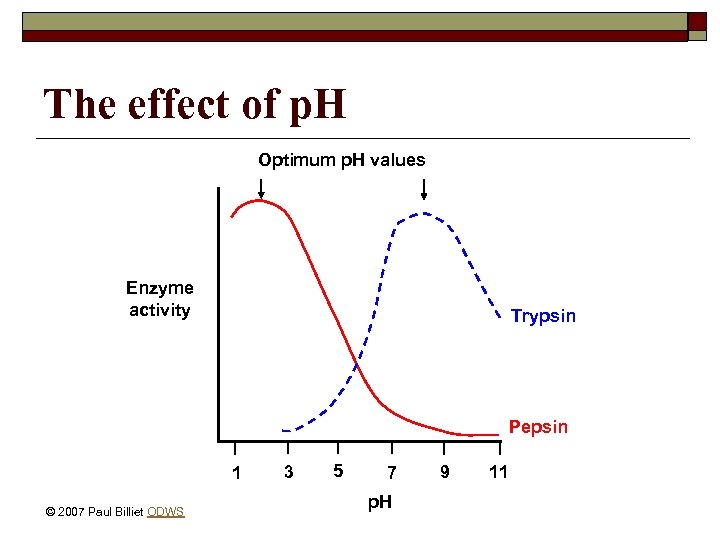 The effect of pH

Optimum pH values

Enzyme activity

Trypsin

Pepsin

1
3
5
7
9
11

pH

© 2007 Paul Billiet ODWS